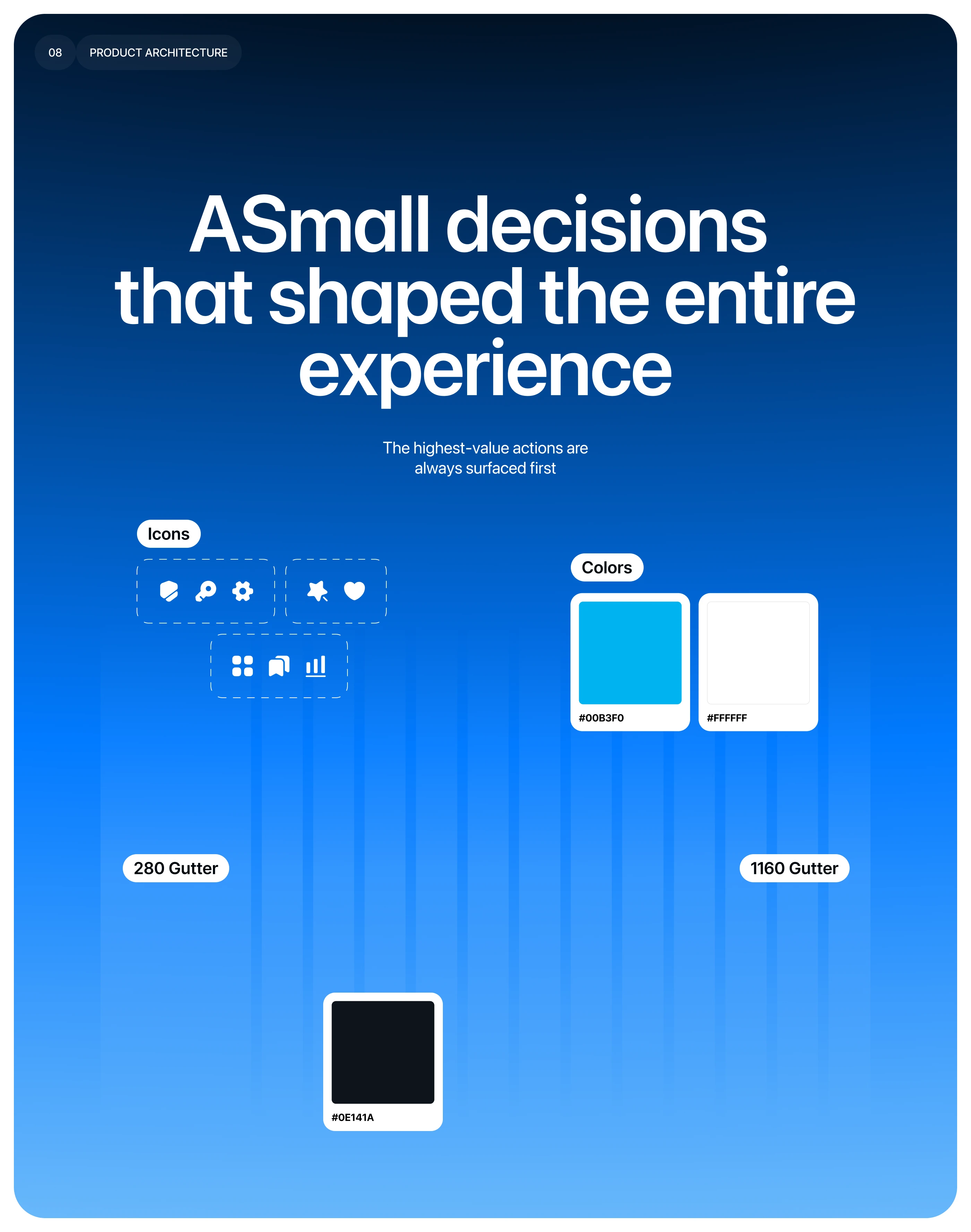 08

PRODUCT ARCHITECTURE

ASmall decisions that shaped the entire experience

The highest-value actions are always surfaced first

Icons

Colors

#00B3F0

#FFFFFF

280 Gutter

1160 Gutter

#0E141A